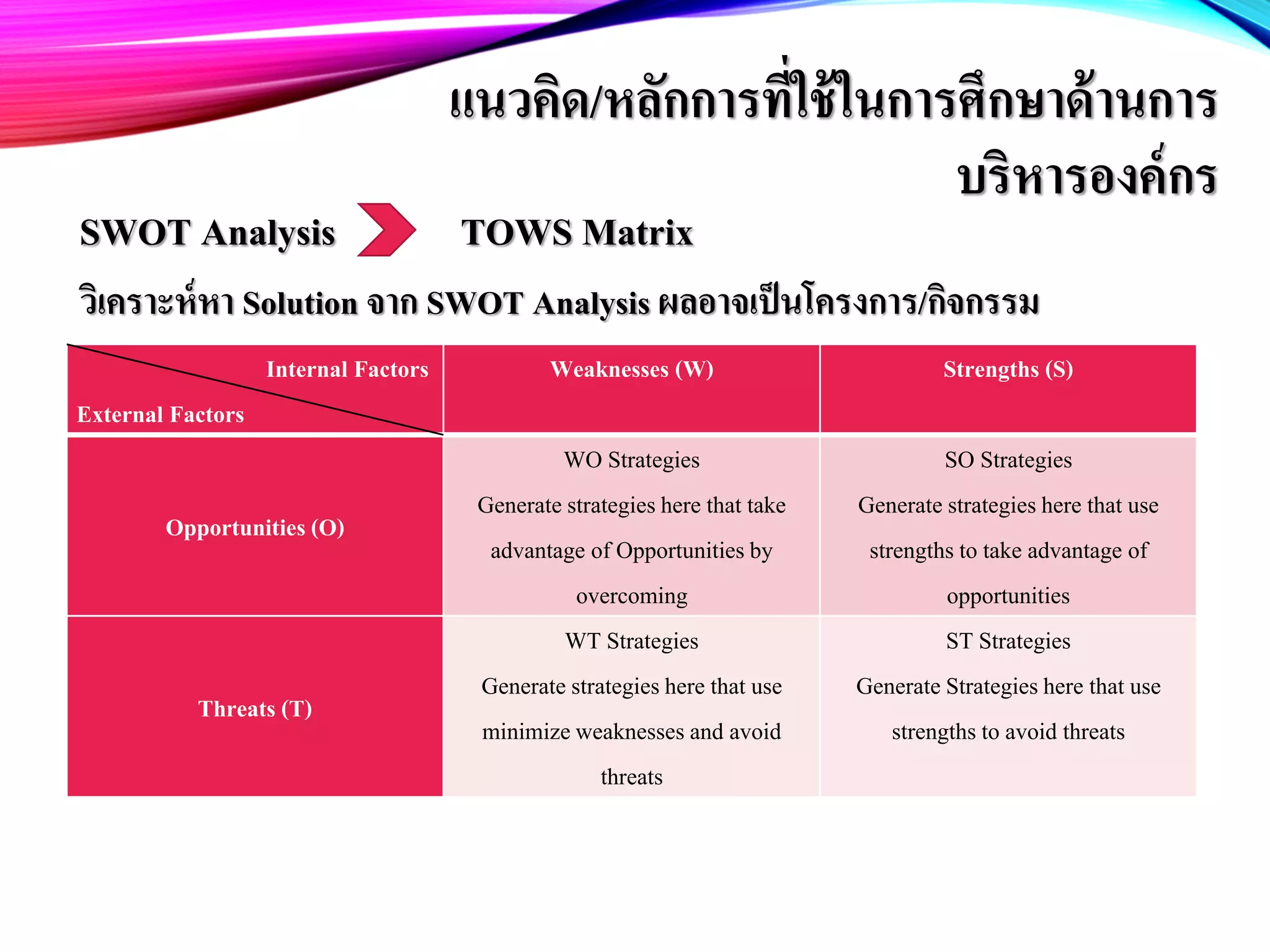 แนวคิด/หลักการที่ใช้ในการศึกษาด้านการบริหารองค์กร

SWOT Analysis TOWS Matrix

วิเคราะห์หา Solution จาก SWOT Analysis ผลอาจเป็นโครงการ/กิจกรรม

| Internal Factors / External Factors | Weaknesses (W) | Strengths (S) |
|---|---|---|
| Opportunities (O) | WO Strategies Generate strategies here that take advantage of Opportunities by overcoming | SO Strategies Generate strategies here that use strengths to take advantage of opportunities |
| Threats (T) | WT Strategies Generate strategies here that use minimize weaknesses and avoid threats | ST Strategies Generate Strategies here that use strengths to avoid threats |